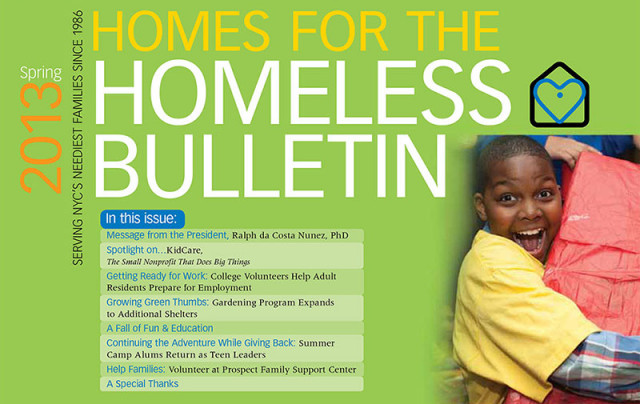 Spring 2013

SERVING NYC'S NEEDIEST FAMILIES SINCE 1986

HOMES FOR THE HOMELESS BULLETIN

In this issue:

Message from the President, Ralph da Costa Nunez, PhD

Spotlight on…KidCare, The Small Nonprofit That Does Big Things

Getting Ready for Work: College Volunteers Help Adult Residents Prepare for Employment

Growing Green Thumbs: Gardening Program Expands to Additional Shelters

A Fall of Fun & Education

Continuing the Adventure While Giving Back: Summer Camp Alums Return as Teen Leaders

Help Families: Volunteer at Prospect Family Support Center

A Special Thanks